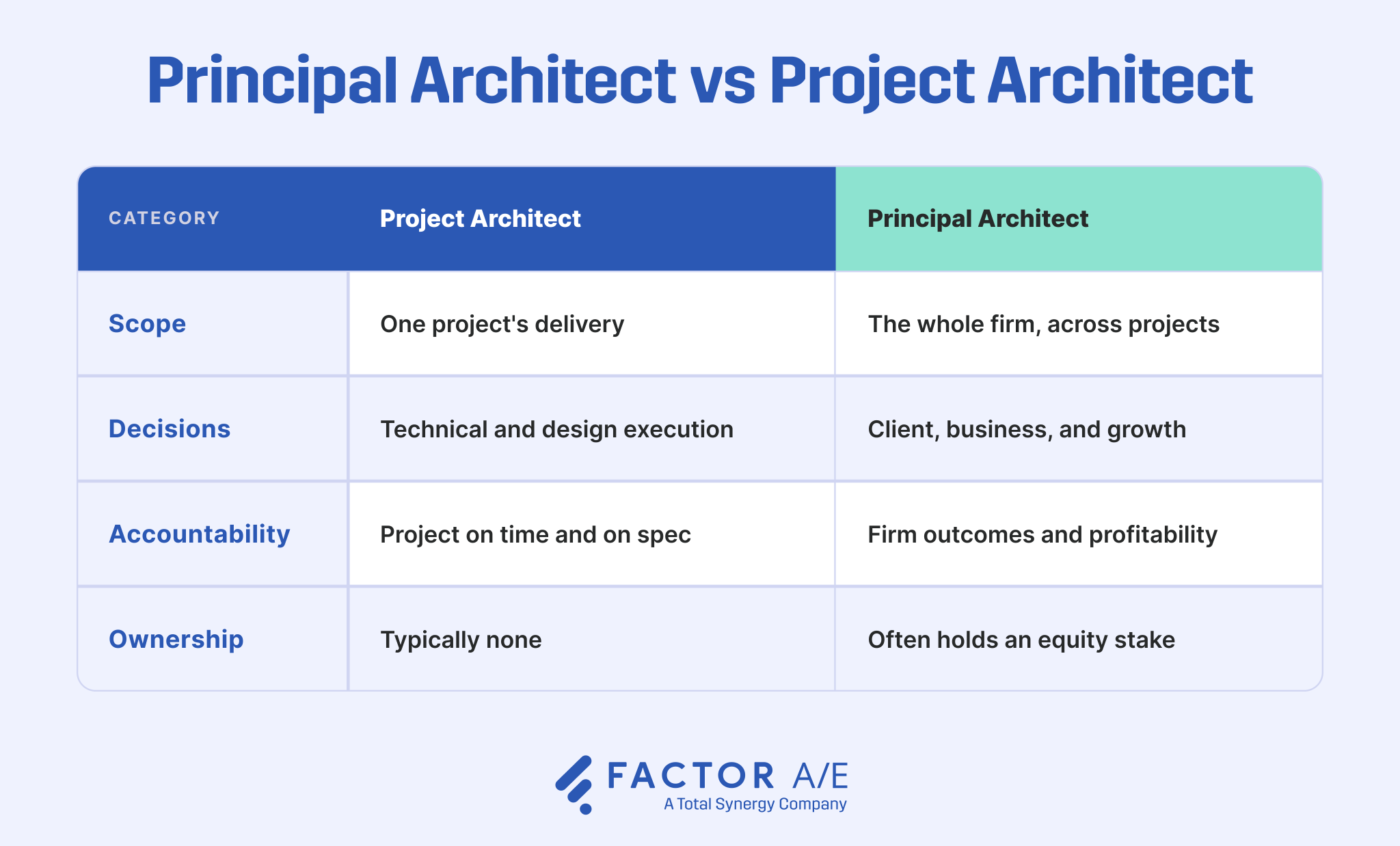 Principal Architect vs Project Architect

| CATEGORY | Project Architect | Principal Architect |
|---|---|---|
| Scope | One project's delivery | The whole firm, across projects |
| Decisions | Technical and design execution | Client, business, and growth |
| Accountability | Project on time and on spec | Firm outcomes and profitability |
| Ownership | Typically none | Often holds an equity stake |

FACTOR A/E
A Total Synergy Company